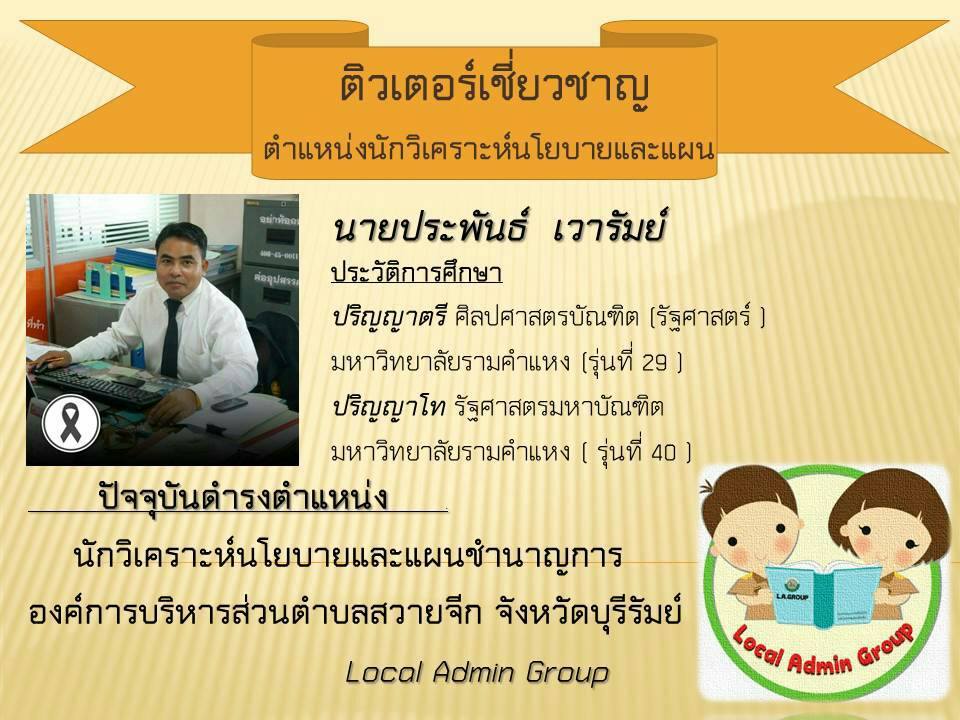 ติวเตอร์เชี่ยวชาญ

ตำแหน่งนักวิเคราะห์นโยบายและแผน

นายประพันธ์ เวารัมย์

ประวัติการศึกษา

ปริญญาตรี ศิลปศาสตรบัณฑิต (รัฐศาสตร์ )

มหาวิทยาลัยรามคำแหง (รุ่นที่ 29 )

ปริญญาโท รัฐศาสตรมหาบัณฑิต

มหาวิทยาลัยรามคำแหง ( รุ่นที่ 40 )

ปัจจุบันดำรงตำแหน่ง

นักวิเคราะห์นโยบายและแผนชำนาญการ

องค์การบริหารส่วนตำบลสวายจีก จังหวัดบุรีรัมย์

Local Admin Group

L.A.GROUP

Local Admin Group